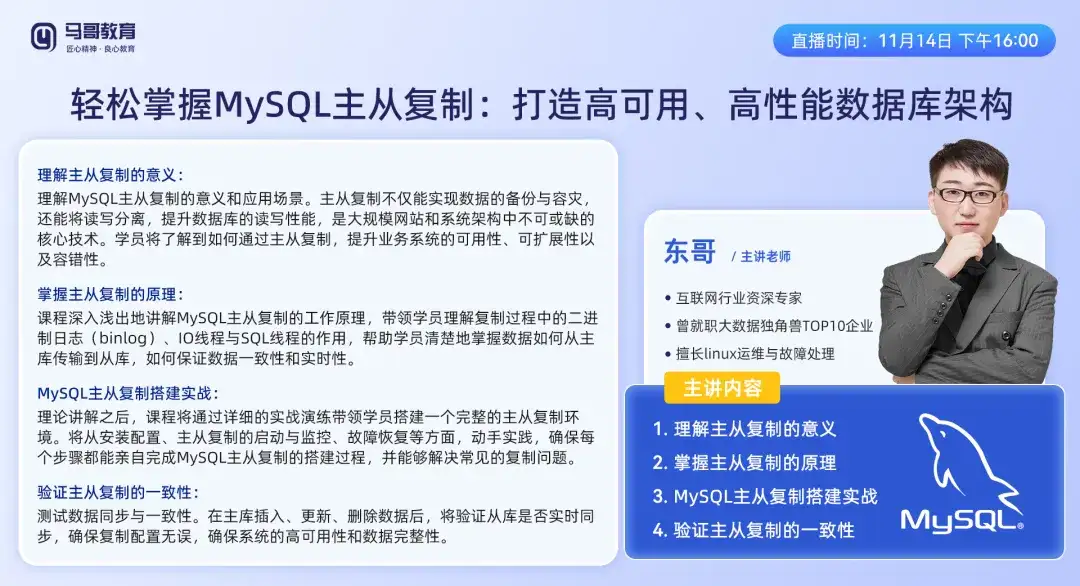 马哥教育
匠心精神 · 良心教育

直播时间：11月14日 下午16:00

轻松掌握MySQL主从复制：打造高可用、高性能数据库架构

理解主从复制的意义：
理解MySQL主从复制的意义和应用场景。主从复制不仅能实现数据的备份与容灾，还能将读写分离，提升数据库的读写性能，是大规模网站和系统架构中不可或缺的核心技术。学员将了解到如何通过主从复制，提升业务系统的可用性、可扩展性以及容错性。

掌握主从复制的原理：
课程深入浅出地讲解MySQL主从复制的工作原理，带领学员理解复制过程中的二进制日志（binlog）、IO线程与SQL线程的作用，帮助学员清楚地掌握数据如何从主库传输到从库，如何保证数据一致性和实时性。

MySQL主从复制搭建实战：
理论讲解之后，课程将通过详细的实战演练带领学员搭建一个完整的主从复制环境。将从安装配置、主从复制的启动与监控、故障恢复等方面，动手实践，确保每个步骤都能亲自完成MySQL主从复制的搭建过程，并能够解决常见的复制问题。

验证主从复制的一致性：
测试数据同步与一致性。在主库插入、更新、删除数据后，将验证从库是否实时同步，确保复制配置无误，确保系统的高可用性和数据完整性。

东哥 / 主讲老师
• 互联网行业资深专家
• 曾就职大数据独角兽TOP10企业
• 擅长linux运维与故障处理

主讲内容
1. 理解主从复制的意义
2. 掌握主从复制的原理
3. MySQL主从复制搭建实战
4. 验证主从复制的一致性

MySQL